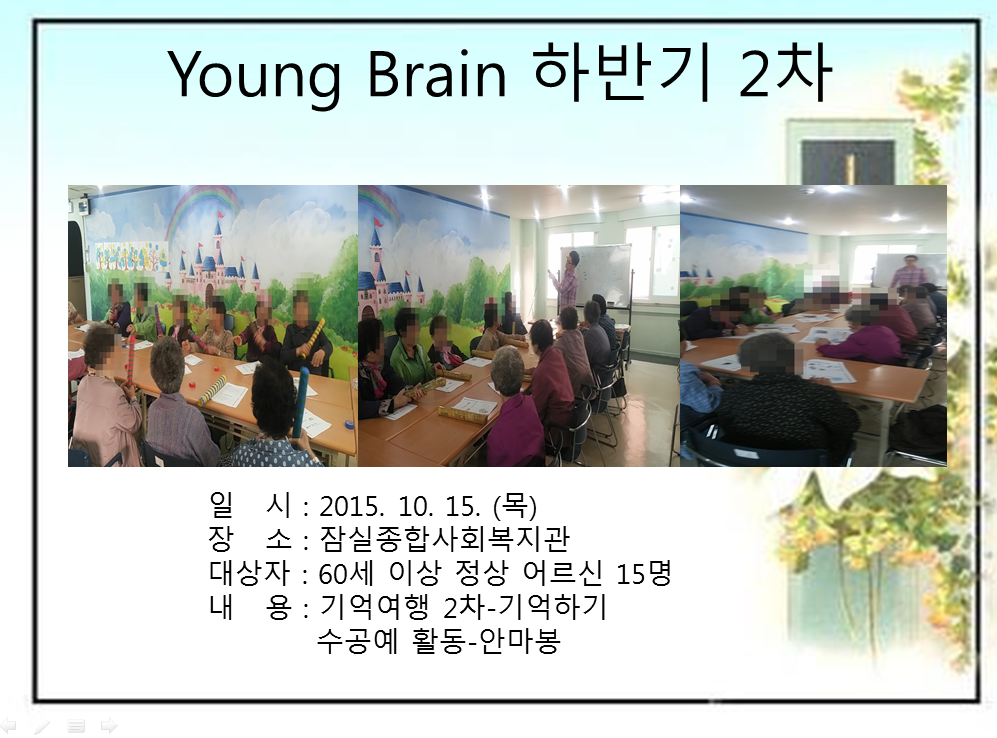 Young Brain 하반기 2차

일 시 : 2015. 10. 15. (목)
장 소 : 잠실종합사회복지관
대상자 : 60세 이상 정상 어르신 15명
내 용 : 기억여행 2차-기억하기
수공예 활동-안마봉